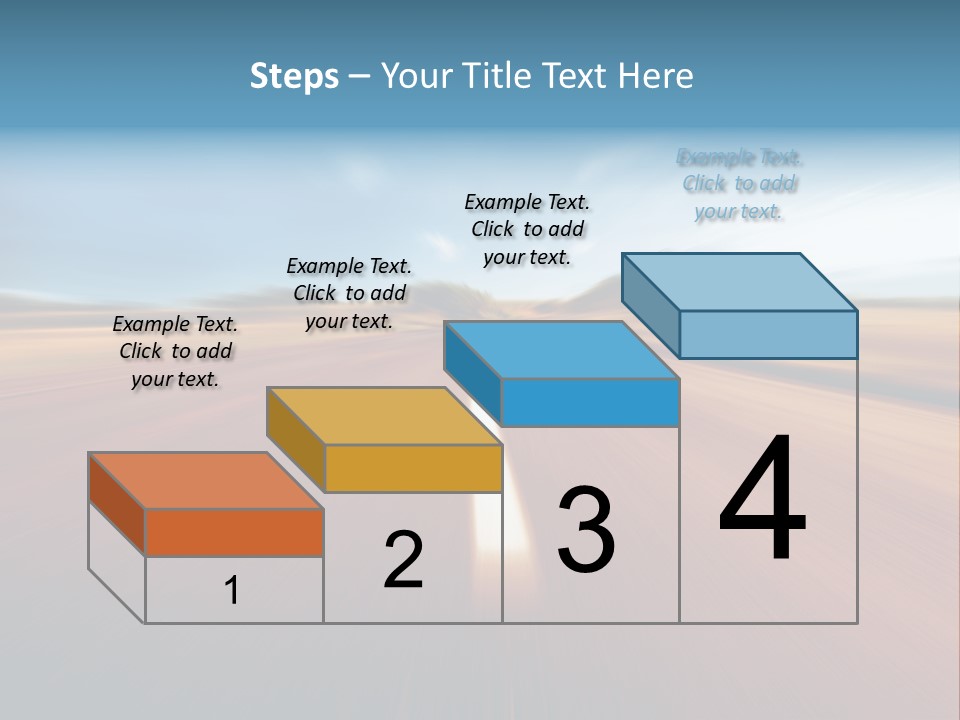 Steps – Your Title Text Here

Example Text. Click to add your text.

Example Text. Click to add your text.

Example Text. Click to add your text.

Example Text. Click to add your text.

1

2

3

4